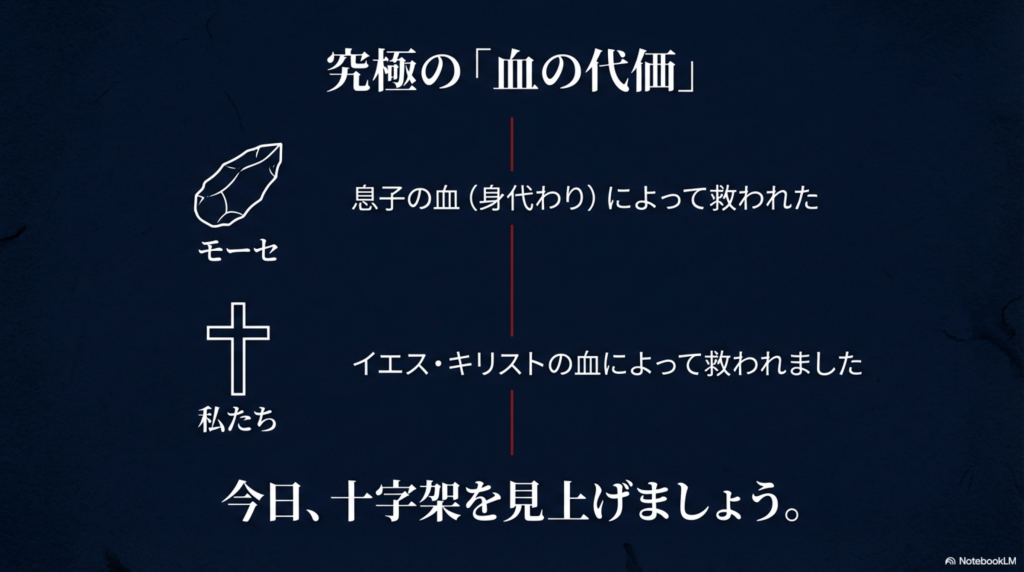 究極の「血の代価」

モーセ

息子の血（身代わり）によって救われた

私たち

イエス・キリストの血によって救われました

今日、十字架を見上げましょう。

NotebookLM